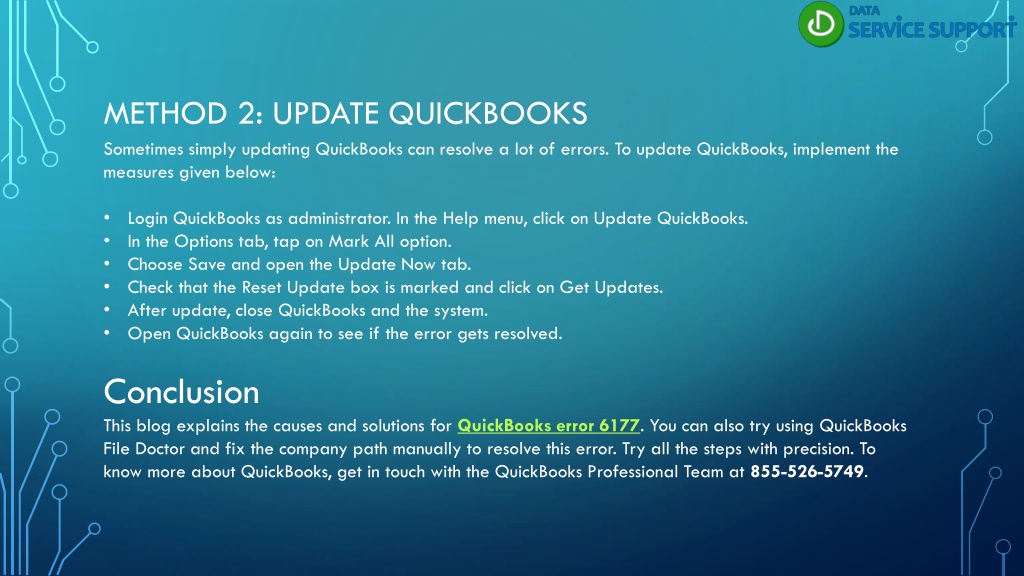 DATA SERVICE SUPPORT

METHOD 2: UPDATE QUICKBOOKS

Sometimes simply updating QuickBooks can resolve a lot of errors. To update QuickBooks, implement the measures given below:

• Login QuickBooks as administrator. In the Help menu, click on Update QuickBooks.
• In the Options tab, tap on Mark All option.
• Choose Save and open the Update Now tab.
• Check that the Reset Update box is marked and click on Get Updates.
• After update, close QuickBooks and the system.
• Open QuickBooks again to see if the error gets resolved.

Conclusion

This blog explains the causes and solutions for QuickBooks error 6177. You can also try using QuickBooks File Doctor and fix the company path manually to resolve this error. Try all the steps with precision. To know more about QuickBooks, get in touch with the QuickBooks Professional Team at 855-526-5749.